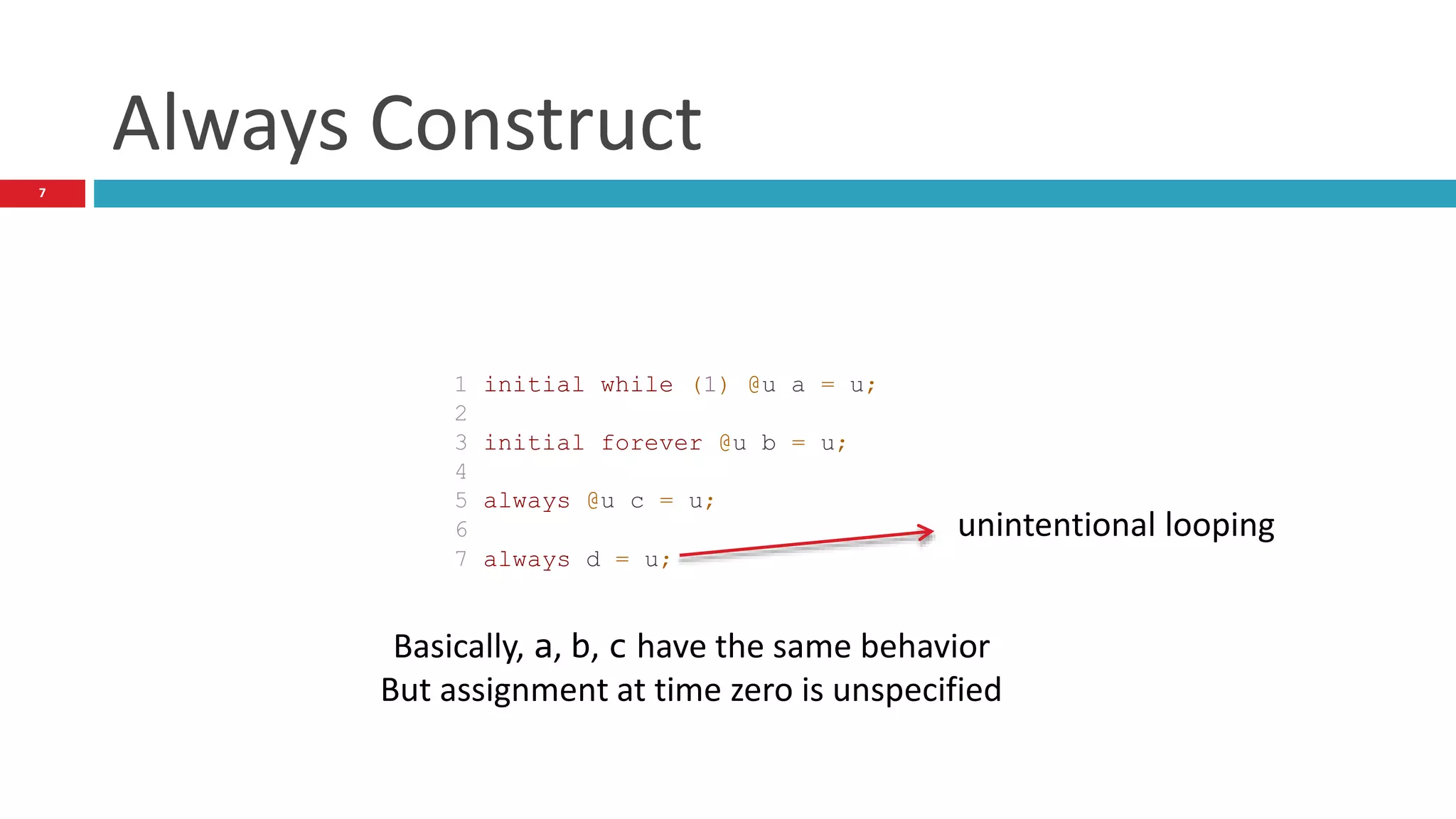 Always Construct

7

1 initial while (1) @u a = u;
2
3 initial forever @u b = u;
4
5 always @u c = u;
6
7 always d = u;

unintentional looping

Basically, a, b, c have the same behavior
But assignment at time zero is unspecified